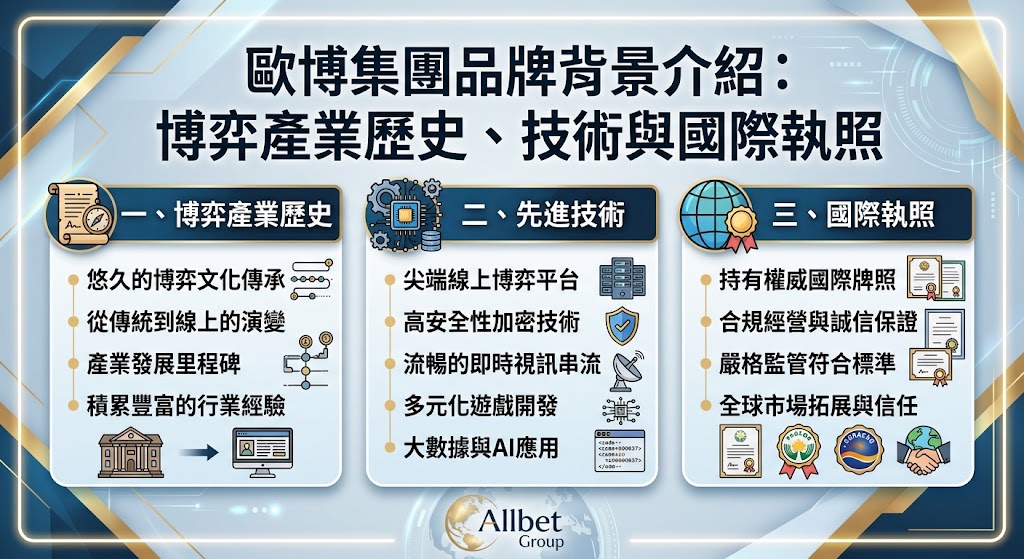 歐博集團品牌背景介紹：
博弈產業歷史、技術與國際執照

一、博弈產業歷史

悠久的博弈文化傳承
從傳統到線上的演變
產業發展里程碑
積累豐富的行業經驗

二、先進技術

尖端線上博弈平台
高安全性加密技術
流暢的即時視訊串流
多元化遊戲開發
大數據與AI應用

三、國際執照

持有權威國際牌照
合規經營與誠信保證
嚴格監管符合標準
全球市場拓展與信任

Allbet
Group